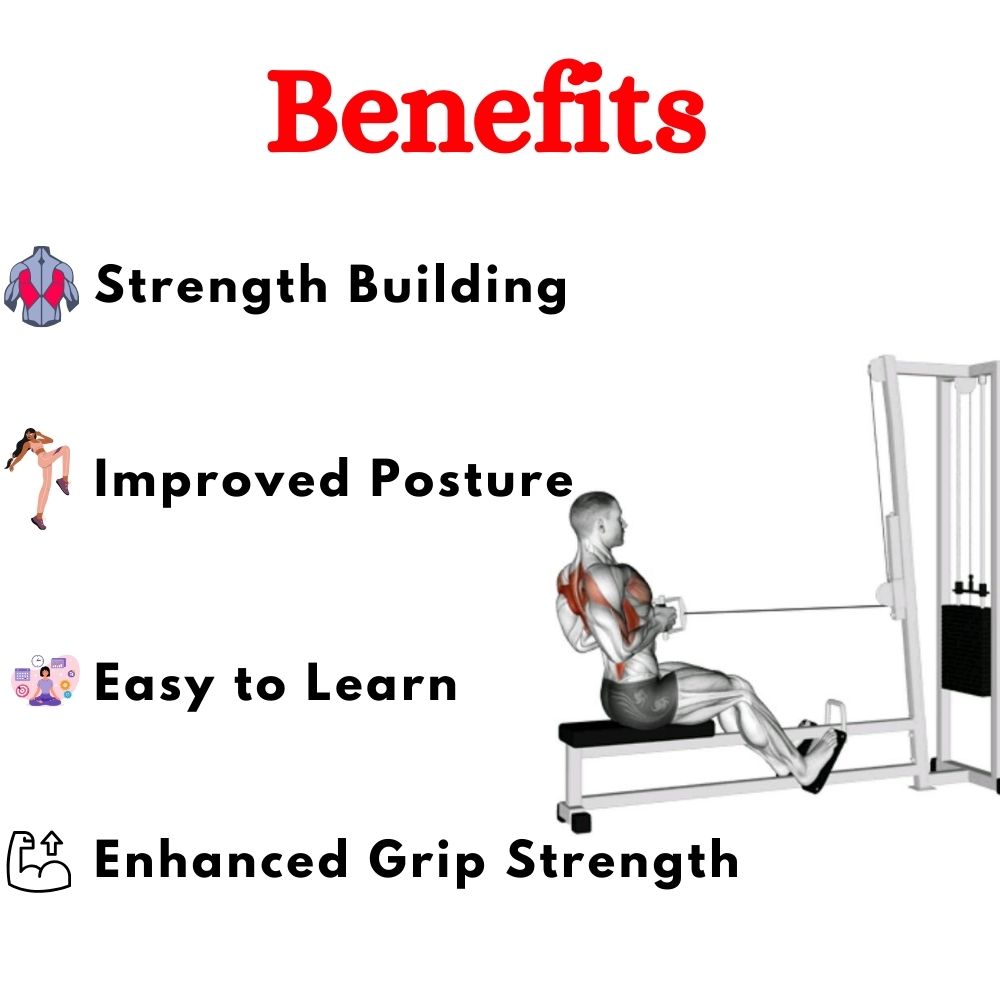 Benefits

Strength Building

Improved Posture

Easy to Learn

Enhanced Grip Strength